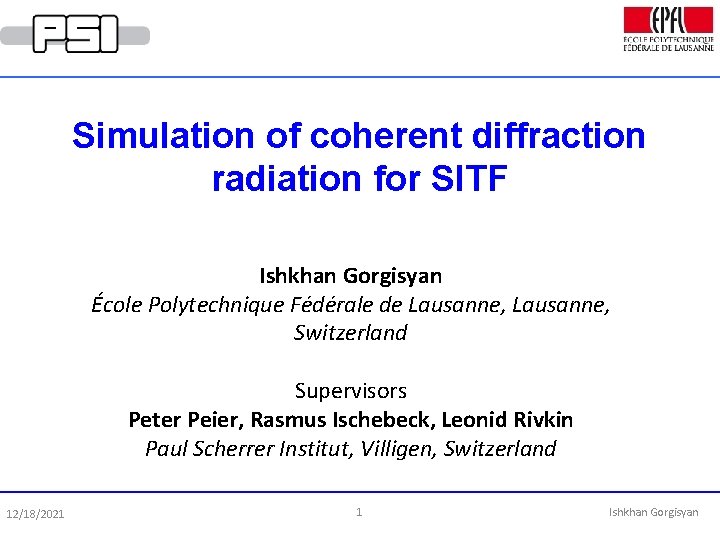 PSI

EPFL
ÉCOLE POLYTECHNIQUE FÉDÉRALE DE LAUSANNE

Simulation of coherent diffraction radiation for SITF

Ishkhan Gorgisyan
École Polytechnique Fédérale de Lausanne, Lausanne, Switzerland

Supervisors
Peter Peier, Rasmus Ischebeck, Leonid Rivkin
Paul Scherrer Institut, Villigen, Switzerland

12/18/2021
1
Ishkhan Gorgisyan